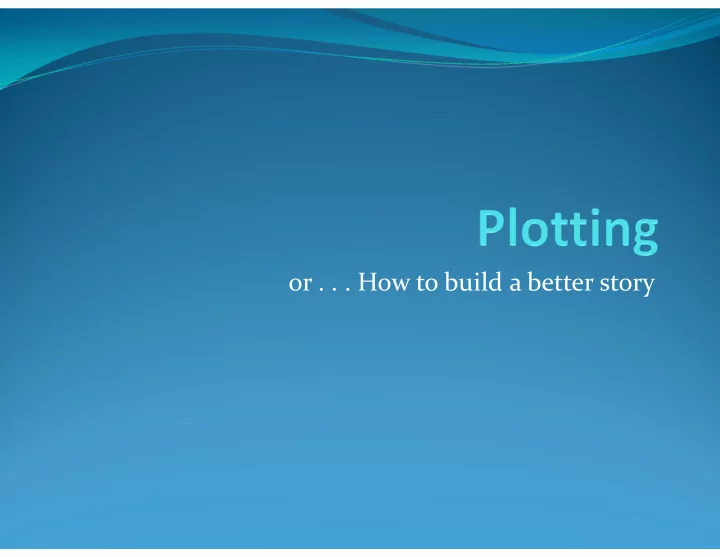 Plotting

or . . . How to build a better story